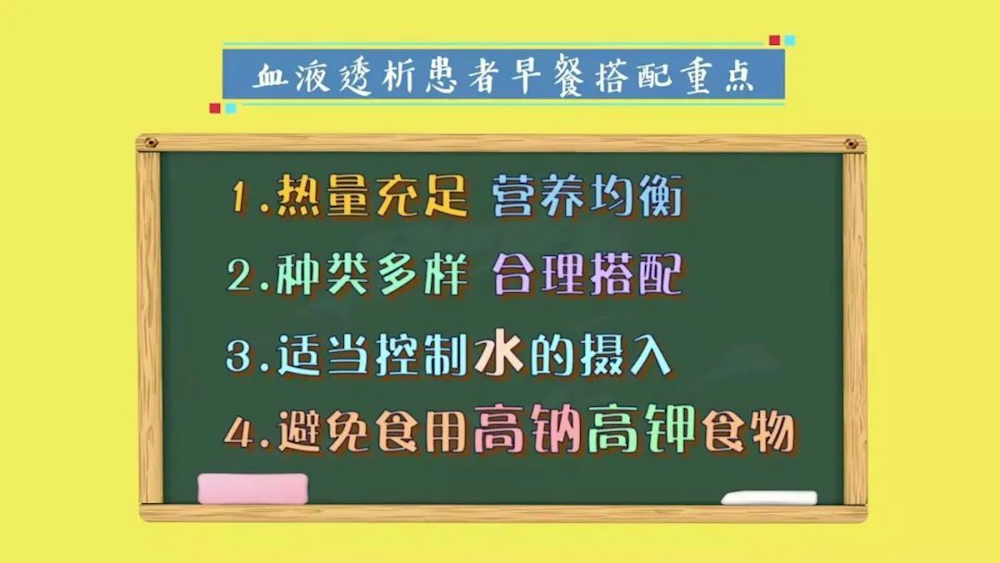 血液透析患者早餐搭配重点

1.热量充足 营养均衡

2.种类多样 合理搭配

3.适当控制水的摄入

4.避免食用高钠高钾食物